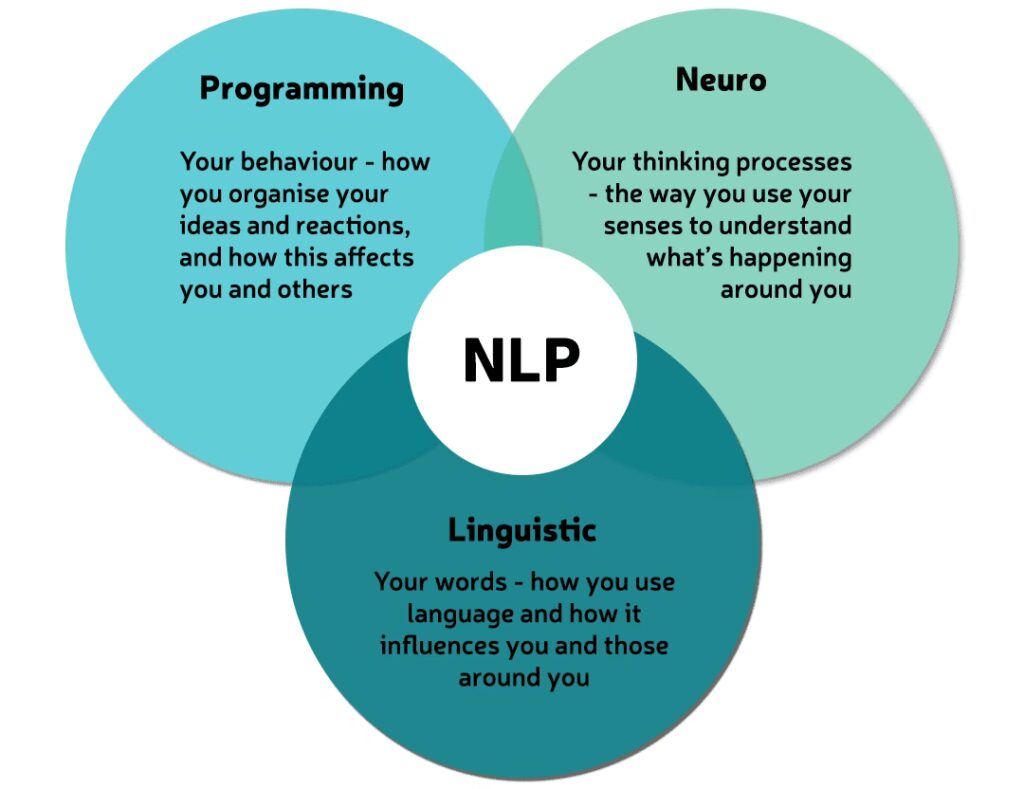 Programming

Your behaviour - how you organise your ideas and reactions, and how this affects you and others

Neuro

Your thinking processes - the way you use your senses to understand what's happening around you

NLP

Linguistic

Your words - how you use language and how it influences you and those around you